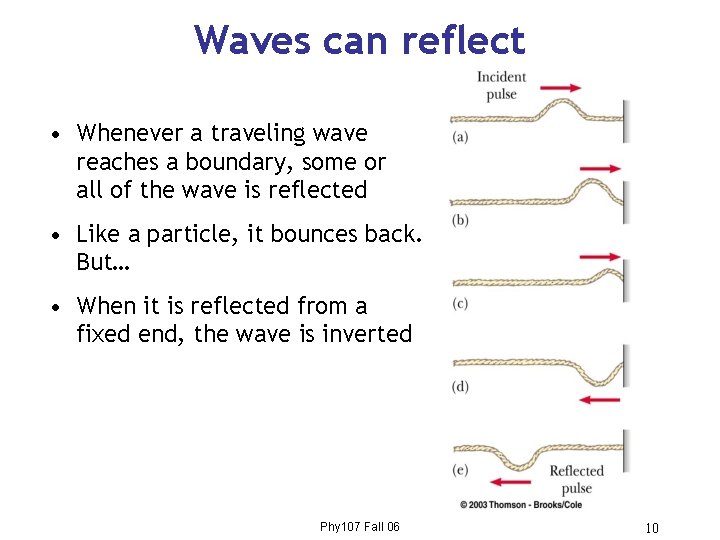 Waves can reflect

• Whenever a traveling wave reaches a boundary, some or all of the wave is reflected

• Like a particle, it bounces back. But…

• When it is reflected from a fixed end, the wave is inverted

Incident pulse

(a)

(b)

(c)

(d)

(e)

Reflected pulse

© 2003 Thomson - Brooks/Cole

Phy107 Fall 06

10